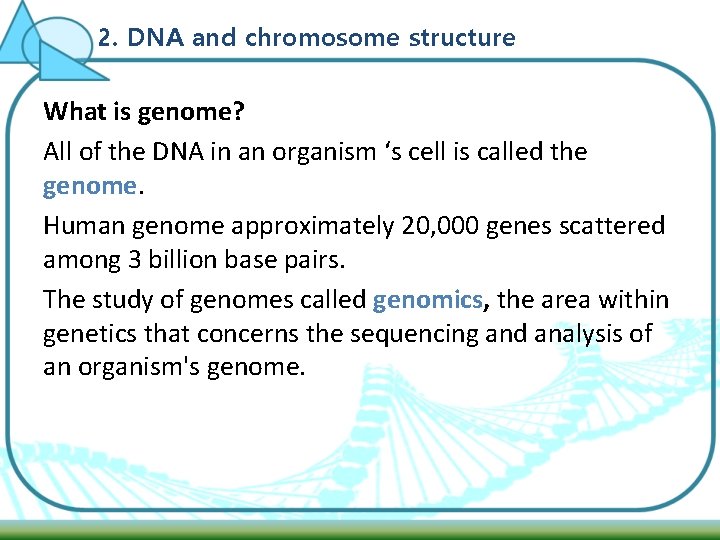 2. DNA and chromosome structure

What is genome?

All of the DNA in an organism ‘s cell is called the genome.

Human genome approximately 20,000 genes scattered among 3 billion base pairs.

The study of genomes called genomics, the area within genetics that concerns the sequencing and analysis of an organism's genome.